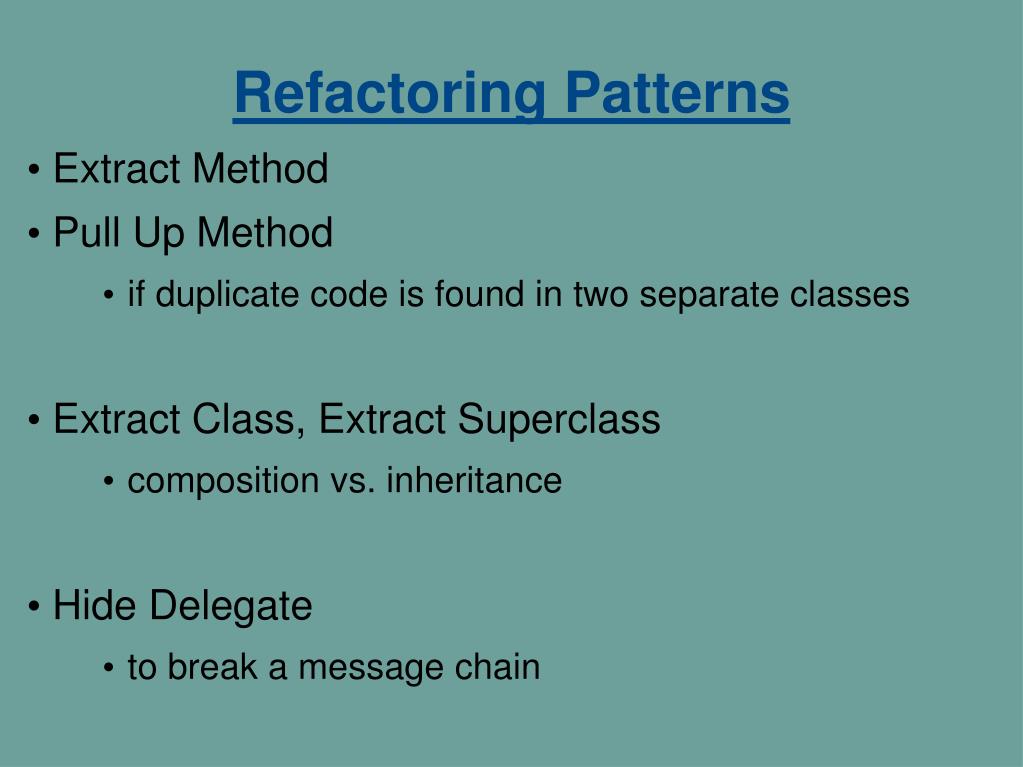 Refactoring Patterns

• Extract Method
• Pull Up Method
  • if duplicate code is found in two separate classes

• Extract Class, Extract Superclass
  • composition vs. inheritance

• Hide Delegate
  • to break a message chain